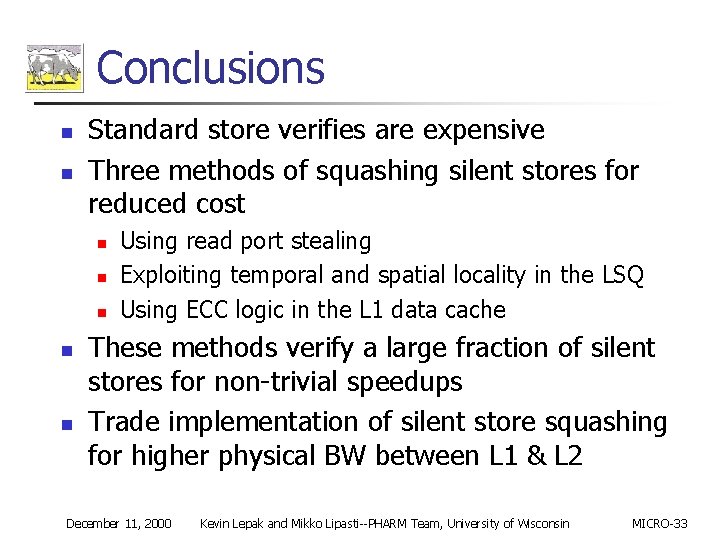 Conclusions

- Standard store verifies are expensive
- Three methods of squashing silent stores for reduced cost
  - Using read port stealing
  - Exploiting temporal and spatial locality in the LSQ
  - Using ECC logic in the L1 data cache
- These methods verify a large fraction of silent stores for non-trivial speedups
- Trade implementation of silent store squashing for higher physical BW between L1 & L2

December 11, 2000 Kevin Lepak and Mikko Lipasti--PHARM Team, University of Wisconsin MICRO-33